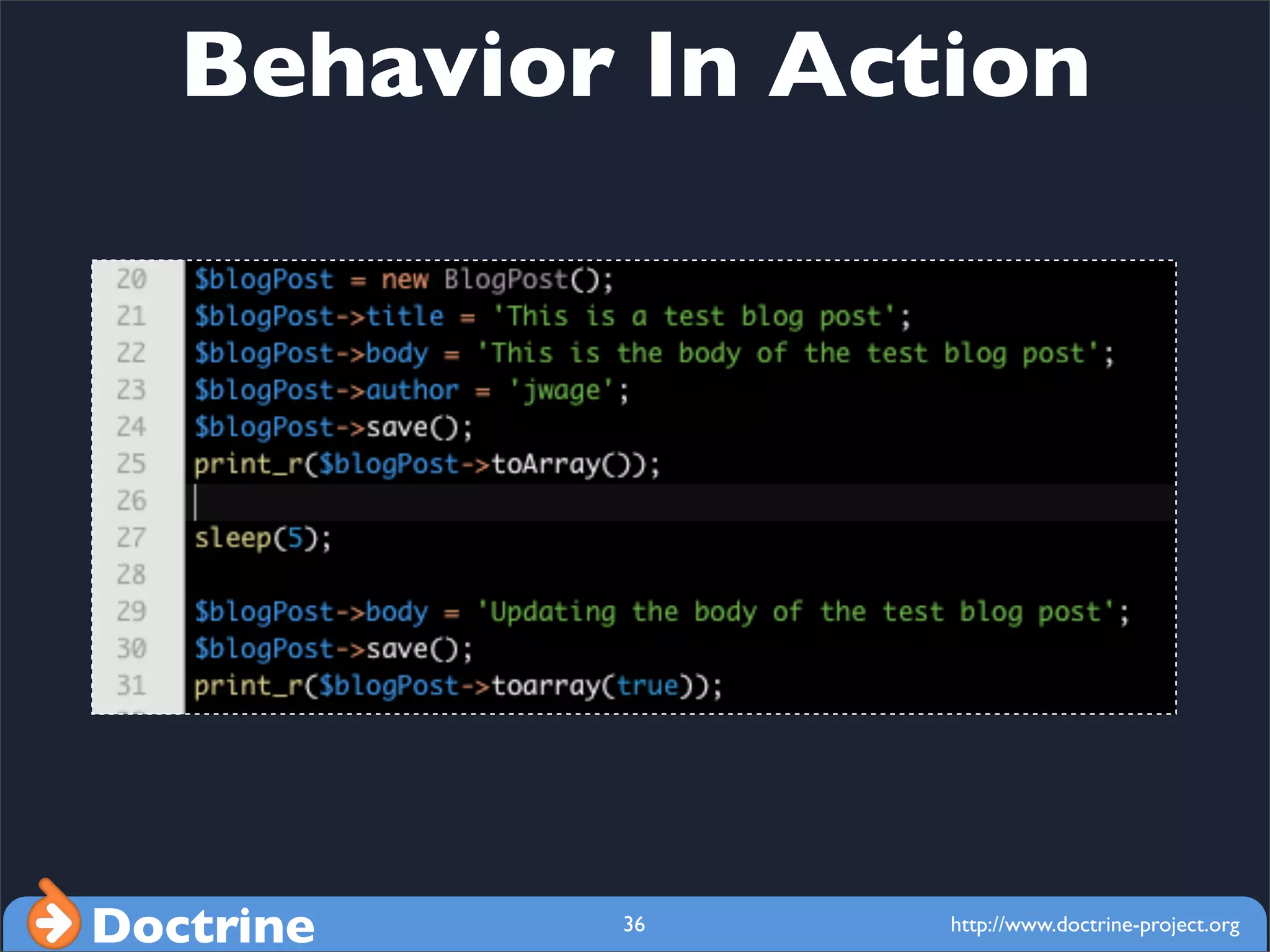 Behavior In Action

20 $blogPost = new BlogPost();
21 $blogPost->title = 'This is a test blog post';
22 $blogPost->body = 'This is the body of the test blog post';
23 $blogPost->author = 'jwage';
24 $blogPost->save();
25 print_r($blogPost->toArray());
26
27 sleep(5);
28
29 $blogPost->body = 'Updating the body of the test blog post';
30 $blogPost->save();
31 print_r($blogPost->toarray(true));

Doctrine

36

http://www.doctrine-project.org